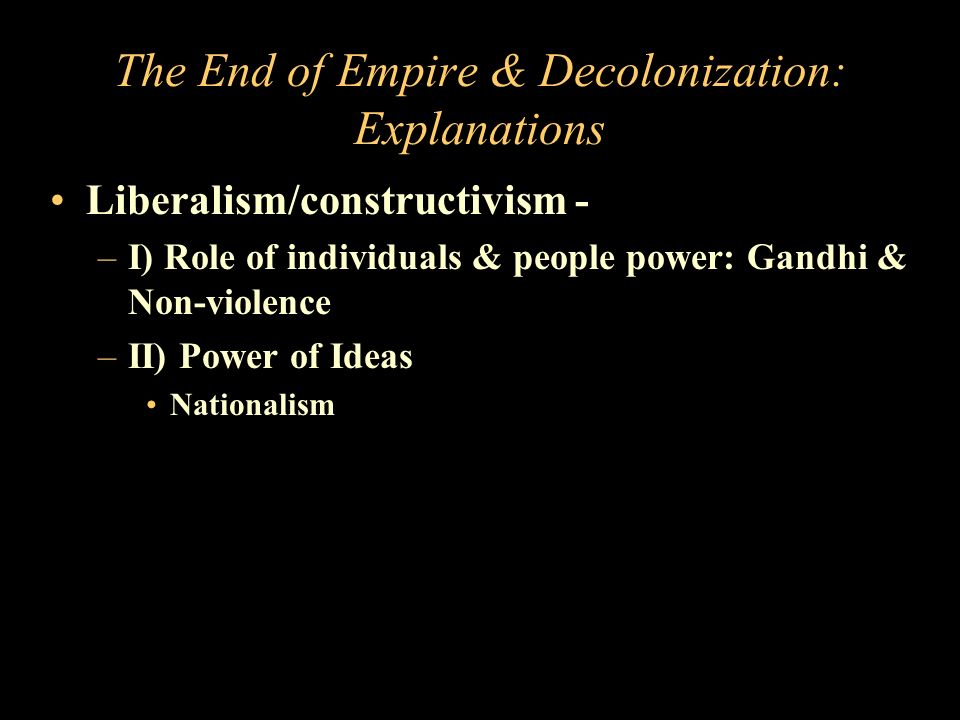 The End of Empire & Decolonization: Explanations

• Liberalism/constructivism -
– I) Role of individuals & people power: Gandhi & Non-violence
– II) Power of Ideas
• Nationalism